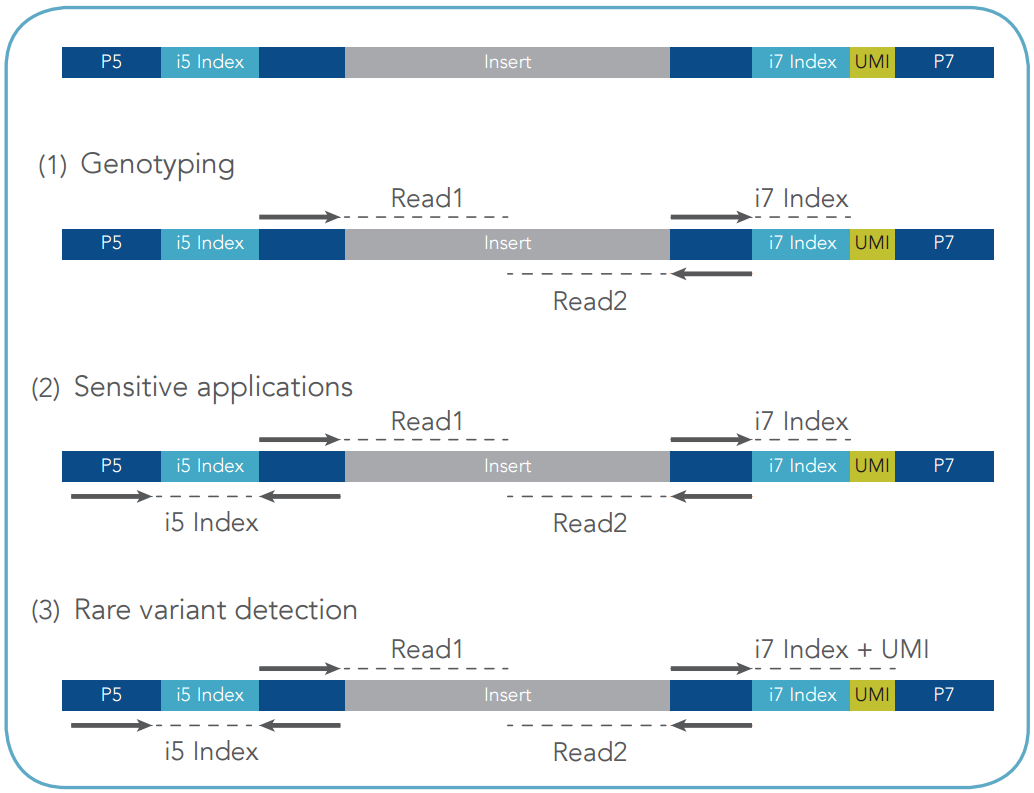 P5 i5 Index Insert i7 Index UMI P7

(1) Genotyping

Read1 i7 Index

P5 i5 Index Insert i7 Index UMI P7

Read2

(2) Sensitive applications

Read1 i7 Index

P5 i5 Index Insert i7 Index UMI P7

i5 Index Read2

(3) Rare variant detection

Read1 i7 Index + UMI

P5 i5 Index Insert i7 Index UMI P7

i5 Index Read2